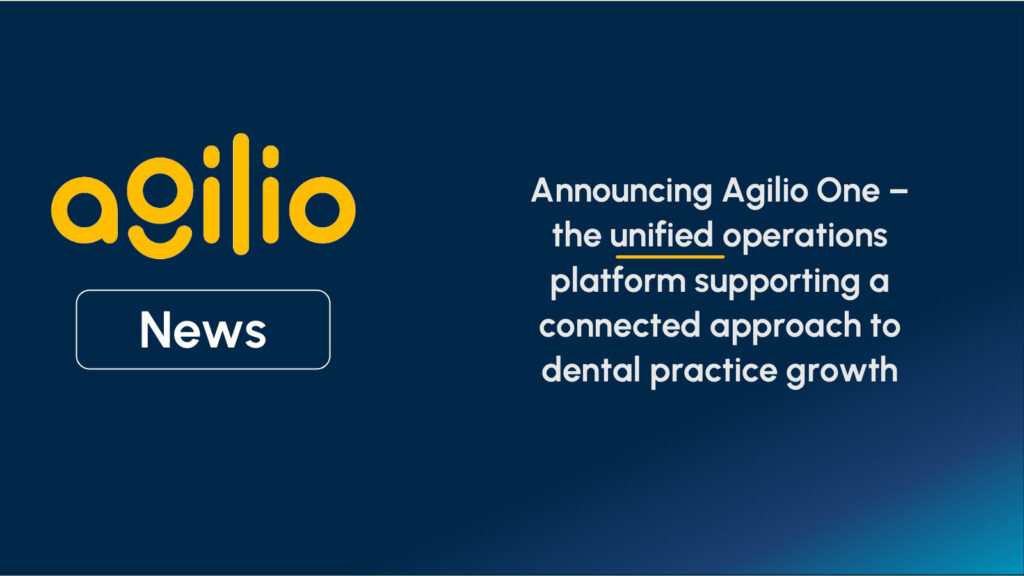 agilio

News

Announcing Agilio One – the unified operations platform supporting a connected approach to dental practice growth